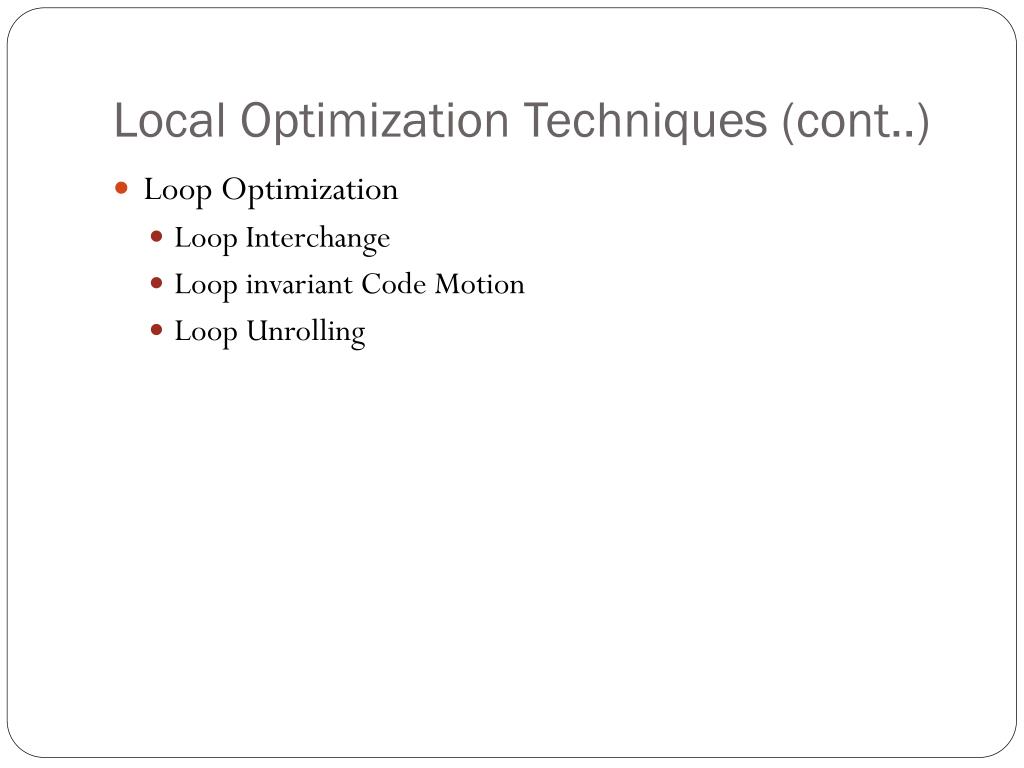 Local Optimization Techniques (cont..)

- Loop Optimization
  - Loop Interchange
  - Loop invariant Code Motion
  - Loop Unrolling